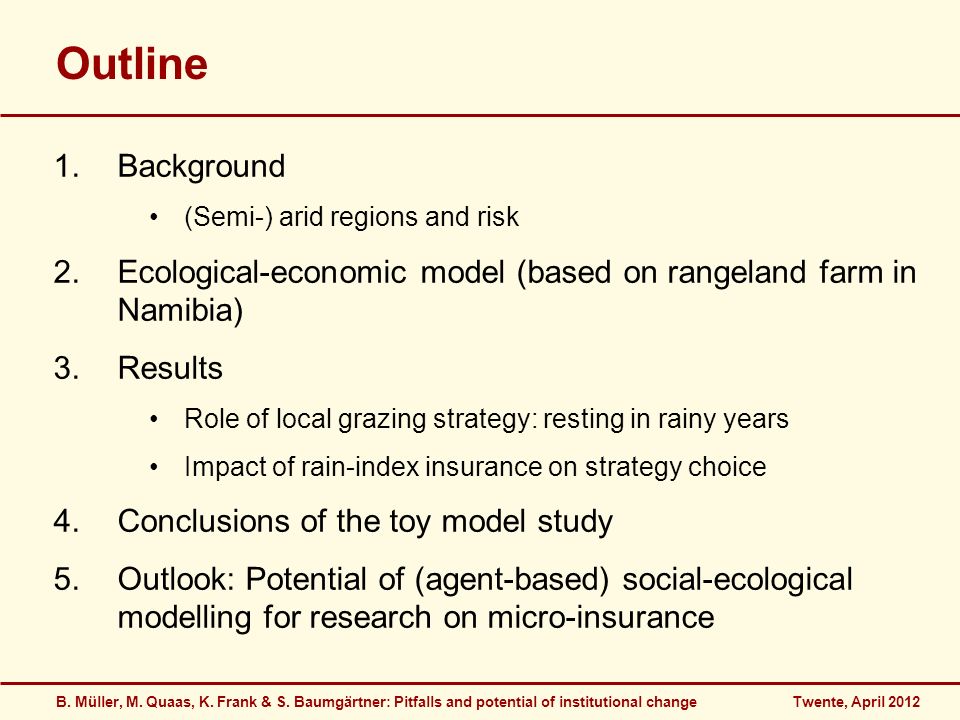 Outline

1. Background

• (Semi-) arid regions and risk

2. Ecological-economic model (based on rangeland farm in Namibia)

3. Results

• Role of local grazing strategy: resting in rainy years

• Impact of rain-index insurance on strategy choice

4. Conclusions of the toy model study

5. Outlook: Potential of (agent-based) social-ecological modelling for research on micro-insurance

B. Müller, M. Quaas, K. Frank & S. Baumgärtner: Pitfalls and potential of institutional change

Twente, April 2012